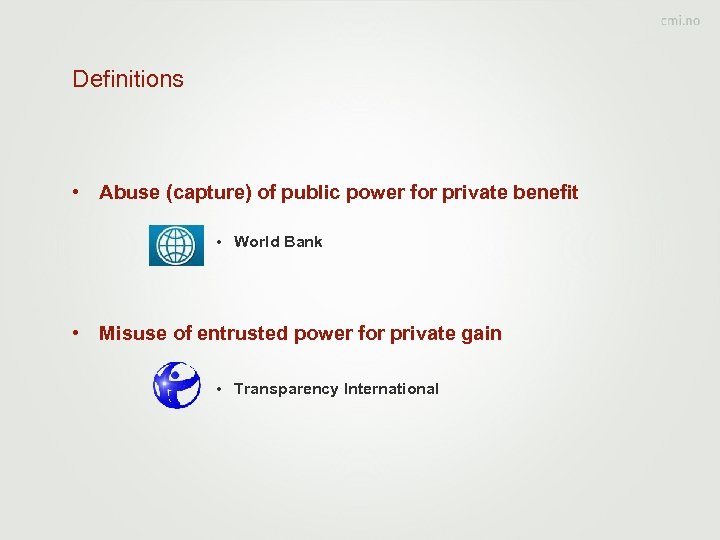 cmi.no

Definitions

• Abuse (capture) of public power for private benefit

• World Bank

• Misuse of entrusted power for private gain

• Transparency International